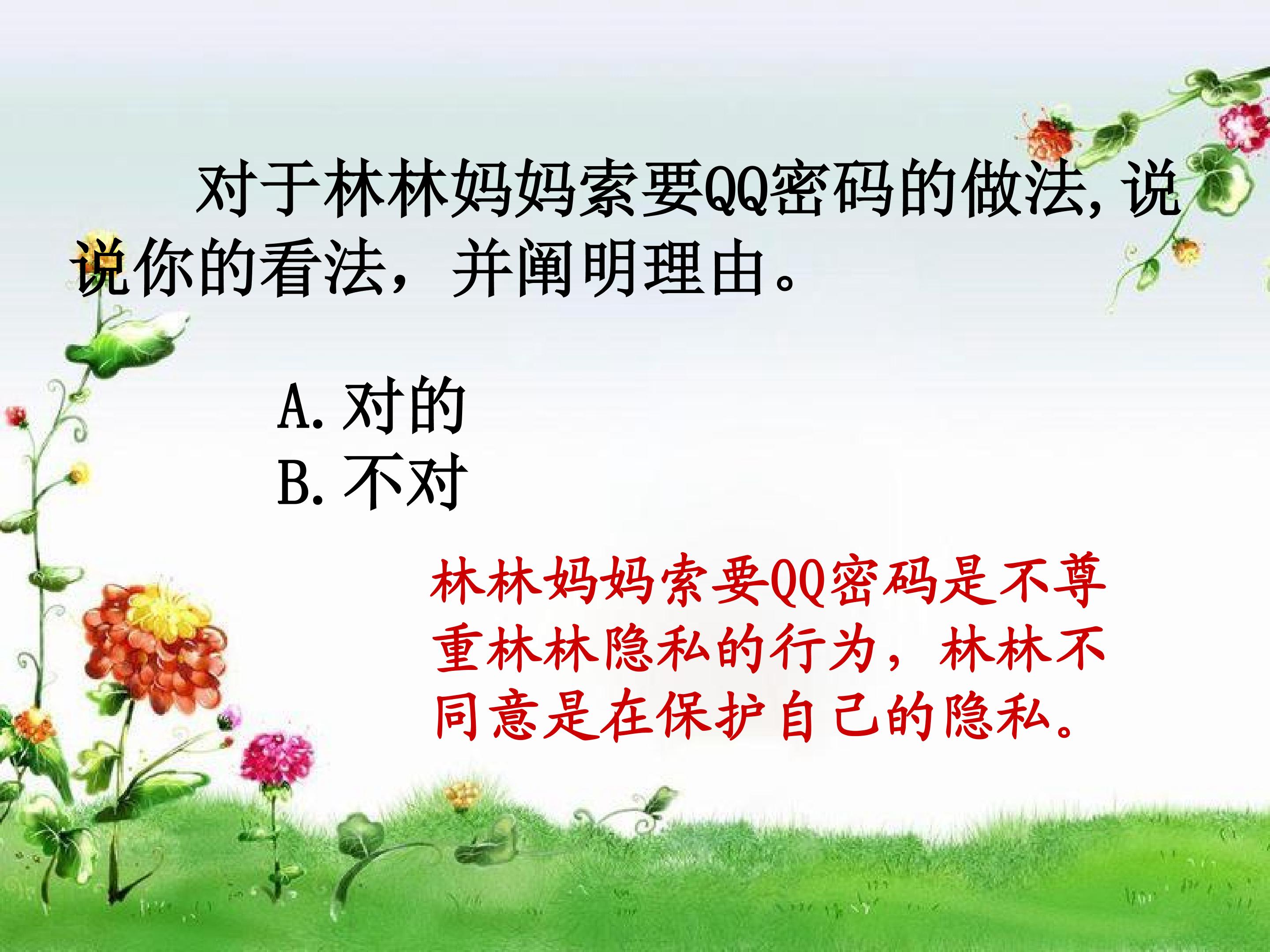 对于林林妈妈索要QQ密码的做法,说说你的看法，并阐明理由。

A.对的
B.不对

林林妈妈索要QQ密码是不尊重林林隐私的行为，林林不同意是在保护自己的隐私。